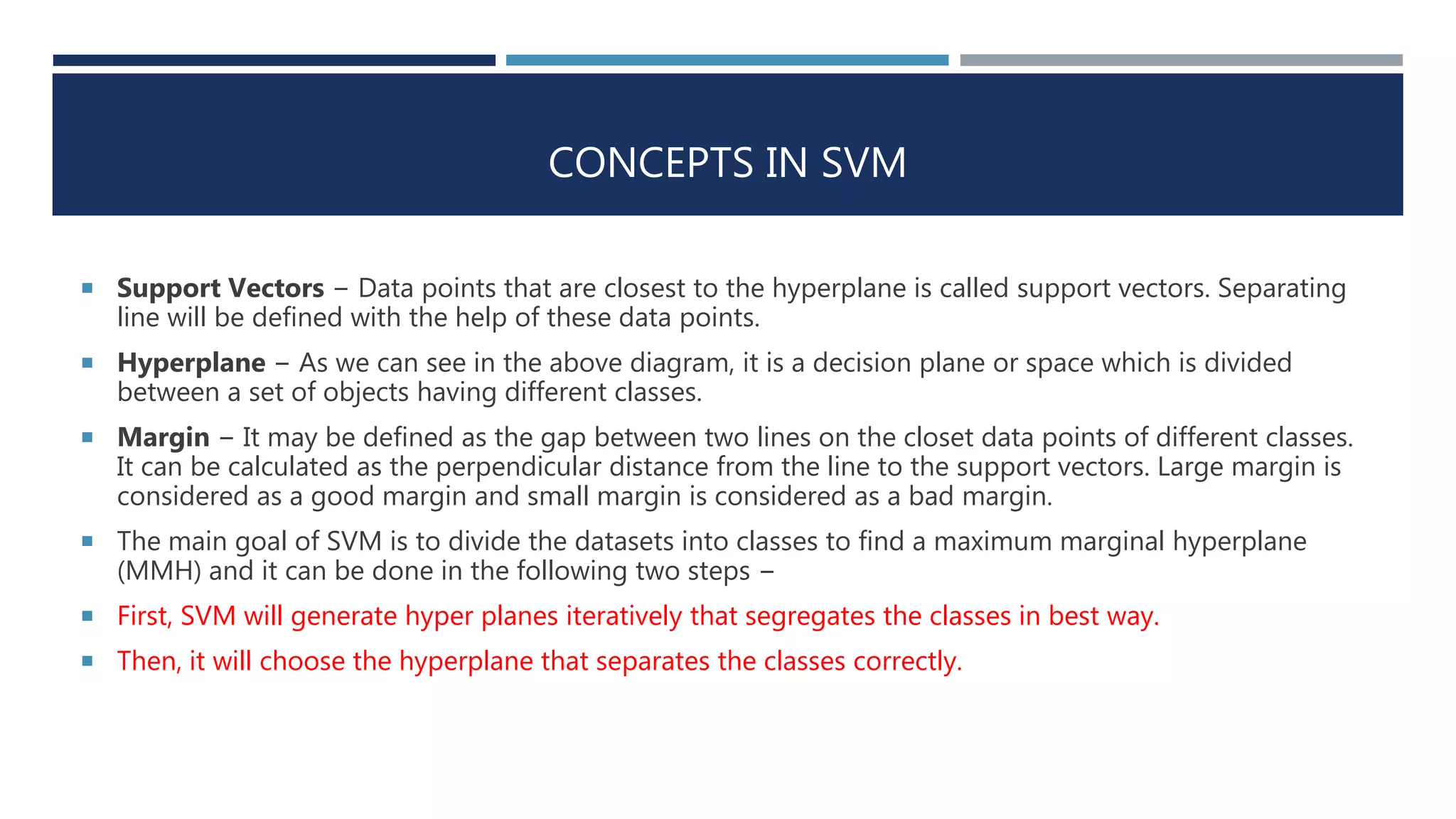 CONCEPTS IN SVM

▪ Support Vectors − Data points that are closest to the hyperplane is called support vectors. Separating line will be defined with the help of these data points.

▪ Hyperplane − As we can see in the above diagram, it is a decision plane or space which is divided between a set of objects having different classes.

▪ Margin − It may be defined as the gap between two lines on the closet data points of different classes. It can be calculated as the perpendicular distance from the line to the support vectors. Large margin is considered as a good margin and small margin is considered as a bad margin.

▪ The main goal of SVM is to divide the datasets into classes to find a maximum marginal hyperplane (MMH) and it can be done in the following two steps −

▪ First, SVM will generate hyper planes iteratively that segregates the classes in best way.

▪ Then, it will choose the hyperplane that separates the classes correctly.